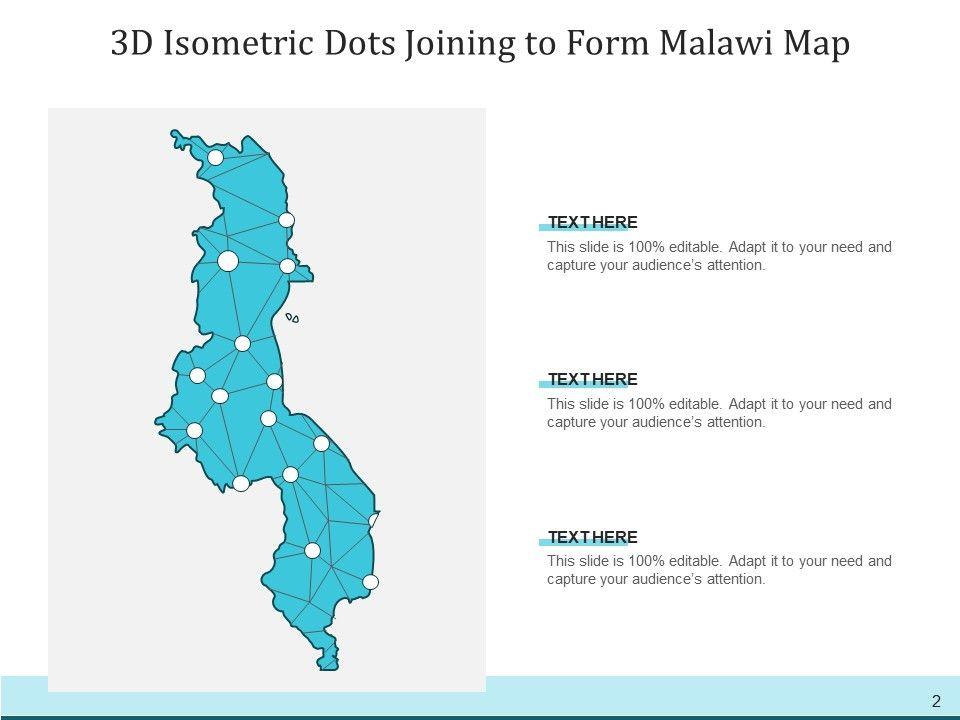 3D Isometric Dots Joining to Form Malawi Map

TEXT HERE

This slide is 100% editable. Adapt it to your need and capture your audience's attention.

TEXT HERE

This slide is 100% editable. Adapt it to your need and capture your audience's attention.

TEXT HERE

This slide is 100% editable. Adapt it to your need and capture your audience's attention.

2